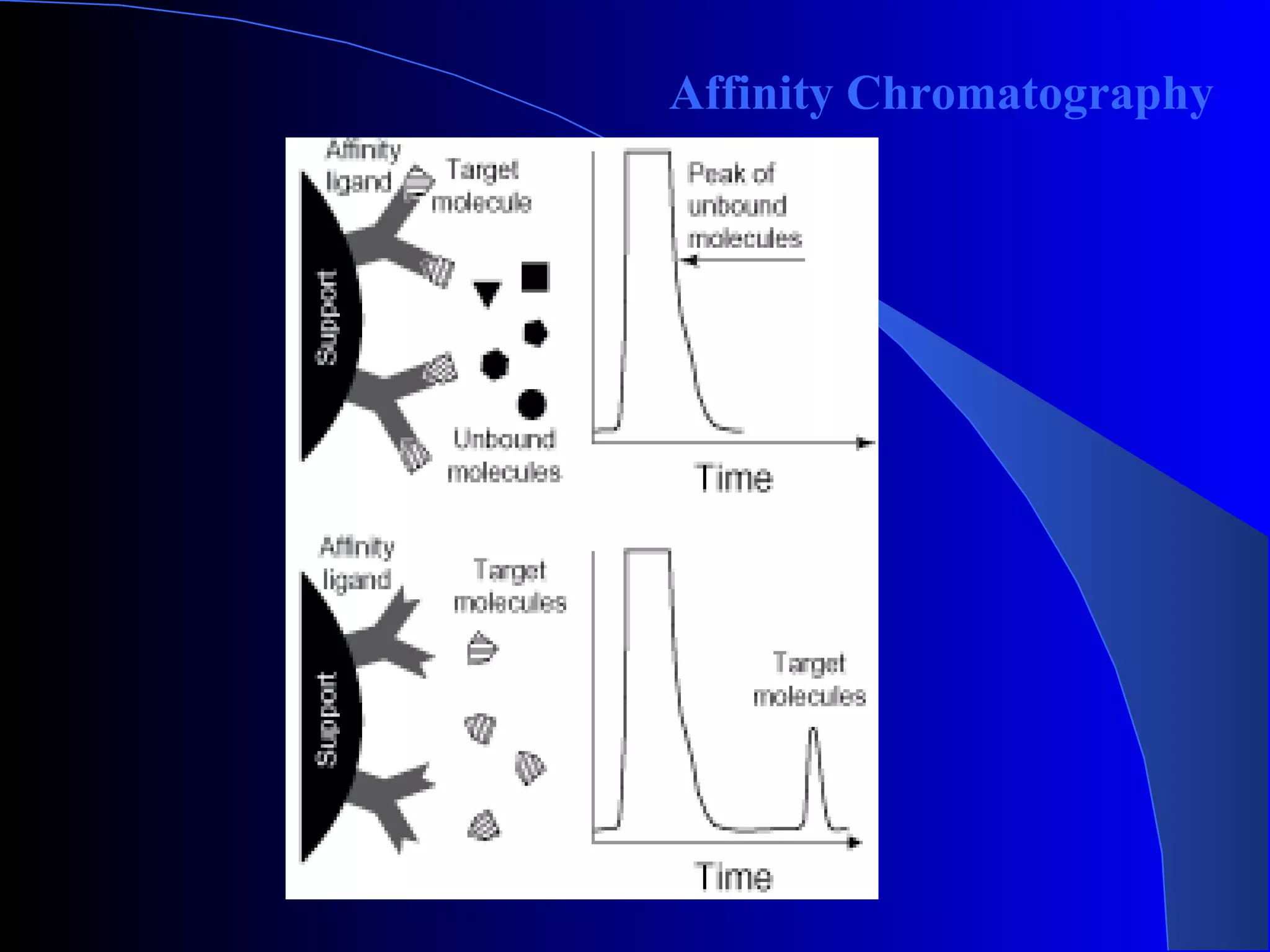 Affinity Chromatography

Affinity ligand

Target molecule

Support

Unbound molecules

Peak of unbound molecules

Time

Affinity ligand

Target molecules

Support

Target molecules

Time